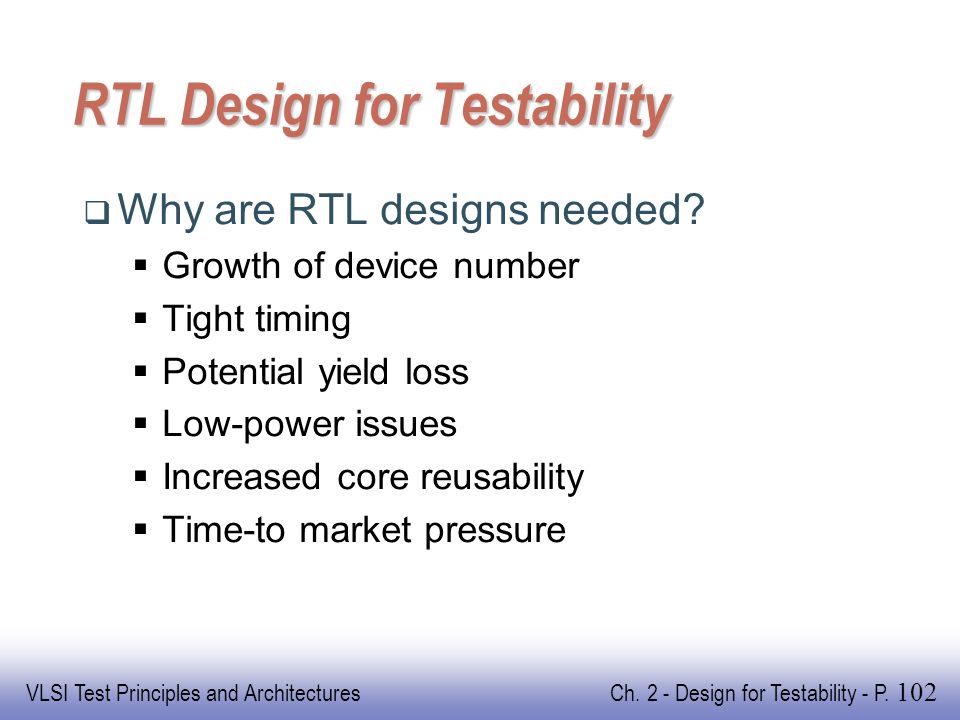 RTL Design for Testability

❑ Why are RTL designs needed?
▪ Growth of device number
▪ Tight timing
▪ Potential yield loss
▪ Low-power issues
▪ Increased core reusability
▪ Time-to market pressure

VLSI Test Principles and Architectures

Ch. 2 - Design for Testability - P. 102